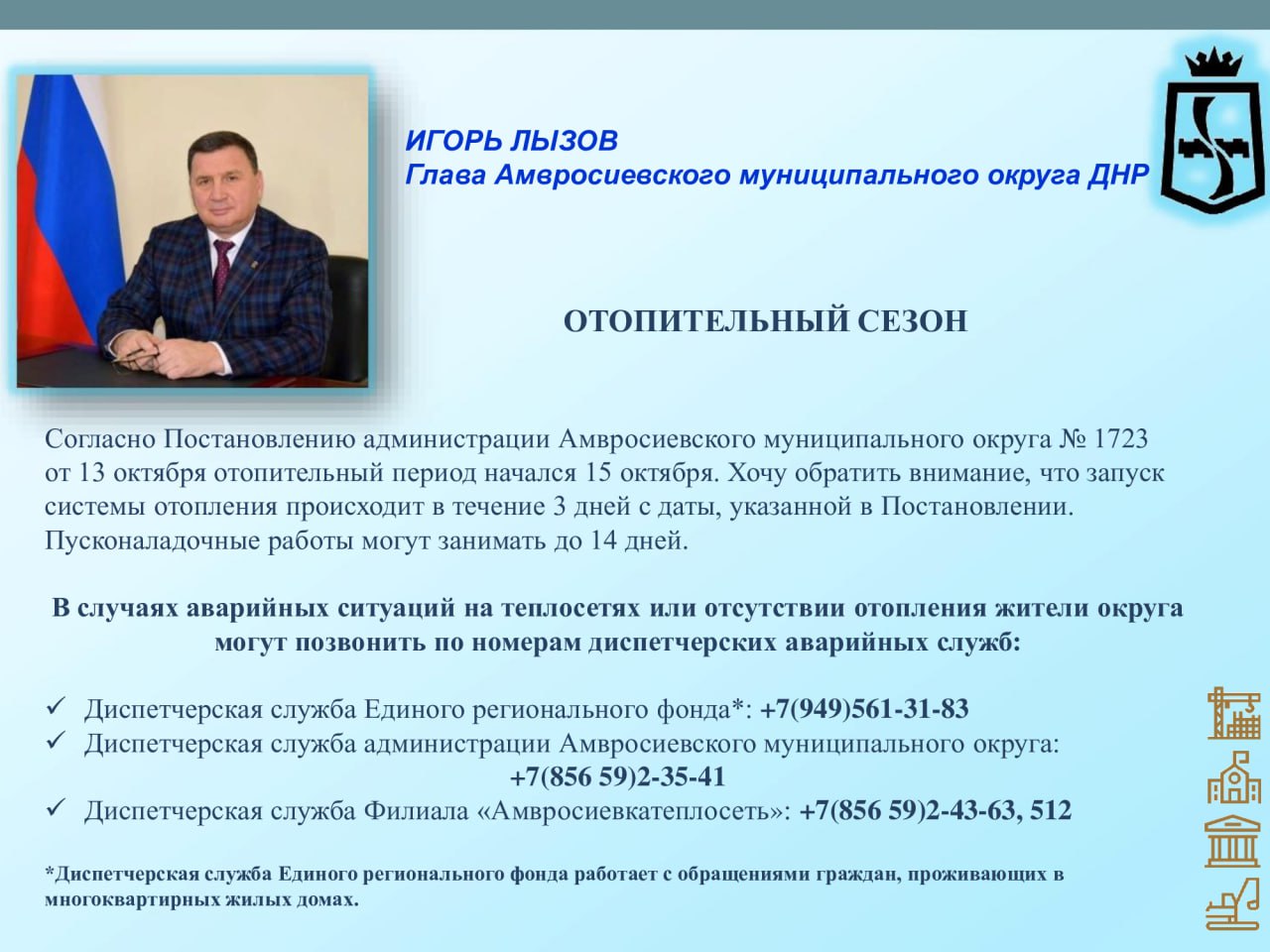 ИГОРЬ ЛЫЗОВ
Глава Амвросиевского муниципального округа ДНР

ОТОПИТЕЛЬНЫЙ СЕЗОН

Согласно Постановлению администрации Амвросиевского муниципального округа № 1723 от 13 октября отопительный период начался 15 октября. Хочу обратить внимание, что запуск системы отопления происходит в течение 3 дней с даты, указанной в Постановлении. Пусконаладочные работы могут занимать до 14 дней.

В случаях аварийных ситуаций на теплосетях или отсутствии отопления жители округа могут позвонить по номерам диспетчерских аварийных служб:

✓ Диспетчерская служба Единого регионального фонда*: +7(949)561-31-83
✓ Диспетчерская служба администрации Амвросиевского муниципального округа: +7(856 59)2-35-41
✓ Диспетчерская служба Филиала «Амвросиевкатеплосеть»: +7(856 59)2-43-63, 512

*Диспетчерская служба Единого регионального фонда работает с обращениями граждан, проживающих в многоквартирных жилых домах.